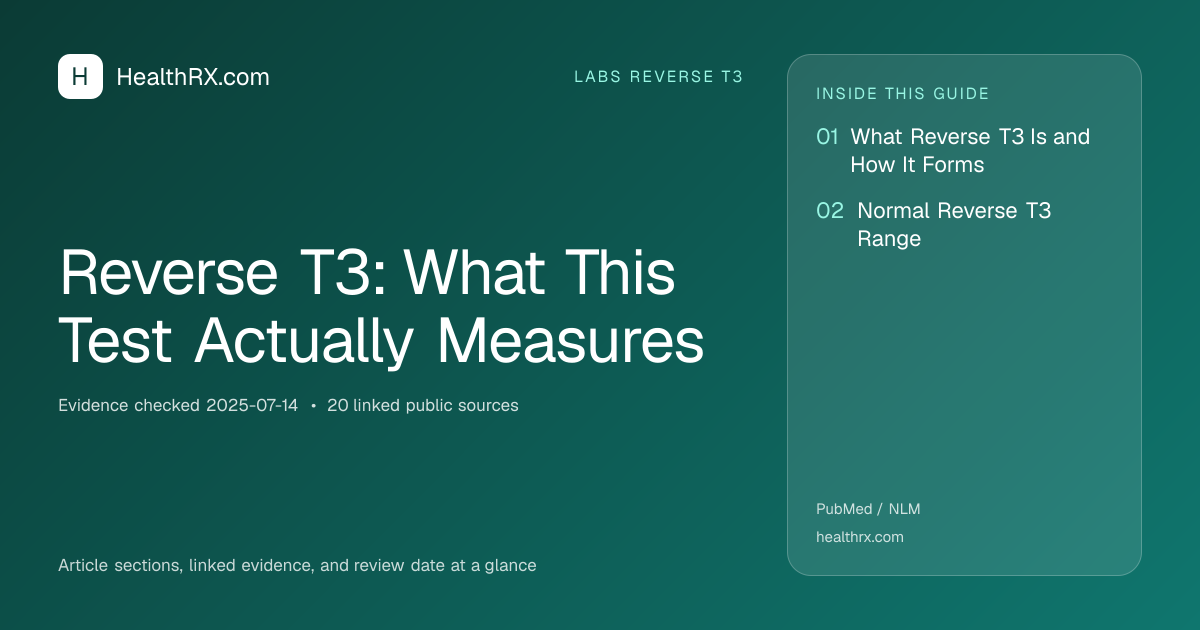 H HealthRX.com

LABS REVERSE T3

Reverse T3: What This Test Actually Measures

Evidence checked 2025-07-14 • 20 linked public sources

Article sections, linked evidence, and review date at a glance

INSIDE THIS GUIDE

01 What Reverse T3 Is and How It Forms

02 Normal Reverse T3 Range

PubMed / NLM

healthrx.com